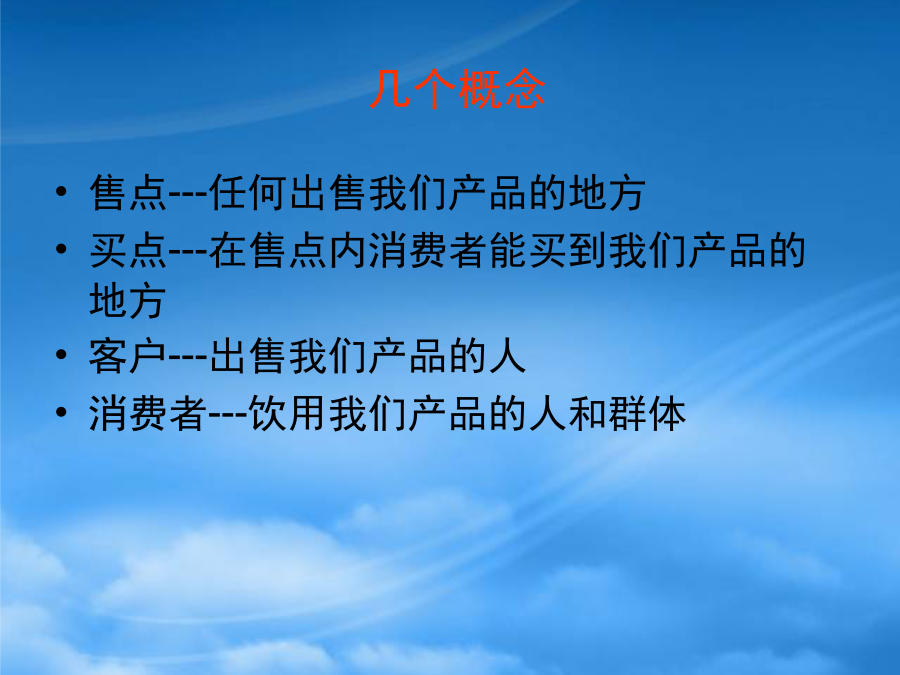 几个概念

• 售点---任何出售我们产品的地方
• 买点---在售点内消费者能买到我们产品的地方
• 客户---出售我们产品的人
• 消费者---饮用我们产品的人和群体